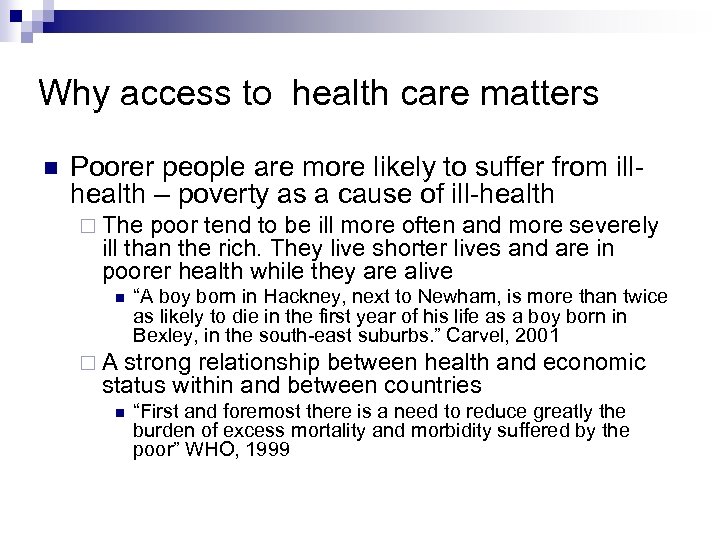 Why access to  health care matters

Poorer people are more likely to suffer from ill-health – poverty as a cause of ill-health

The poor tend to be ill more often and more severely ill than the rich. They live shorter lives and are in poorer health while they are alive

“A boy born in Hackney, next to Newham, is more than twice as likely to die in the first year of his life as a boy born in Bexley, in the south-east suburbs.” Carvel, 2001

A strong relationship between health and economic status within and between countries

“First and foremost there is a need to reduce greatly the burden of excess mortality and morbidity suffered by the poor” WHO, 1999